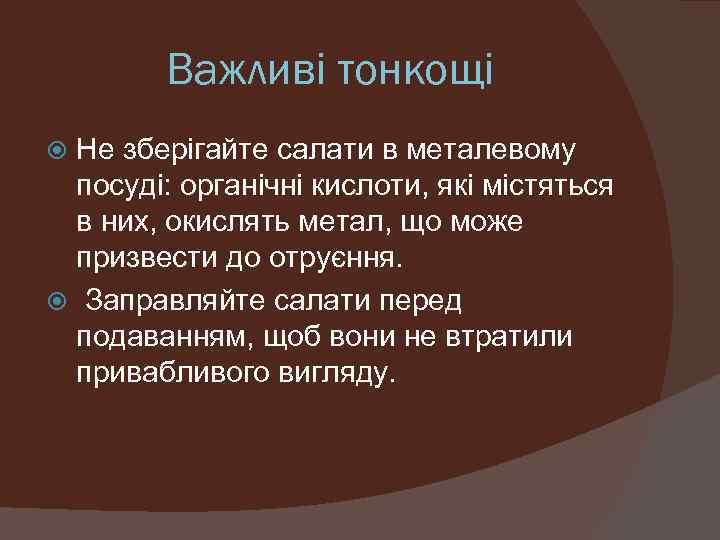 Важливі тонкощі

Не зберігайте салати в металевому посуді: органічні кислоти, які містяться в них, окислять метал, що може призвести до отруєння.

Заправляйте салати перед подаванням, щоб вони не втратили привабливого вигляду.